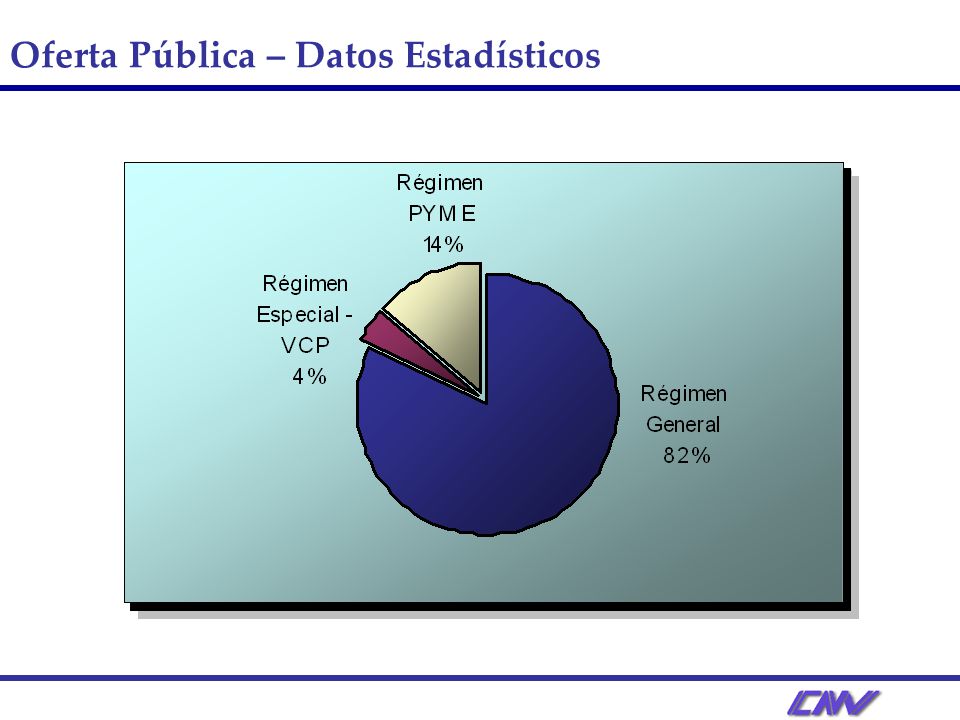 Oferta Pública – Datos Estadísticos

Régimen PYME 14%

Régimen Especial - VCP 4%

Régimen General 82%

CNV